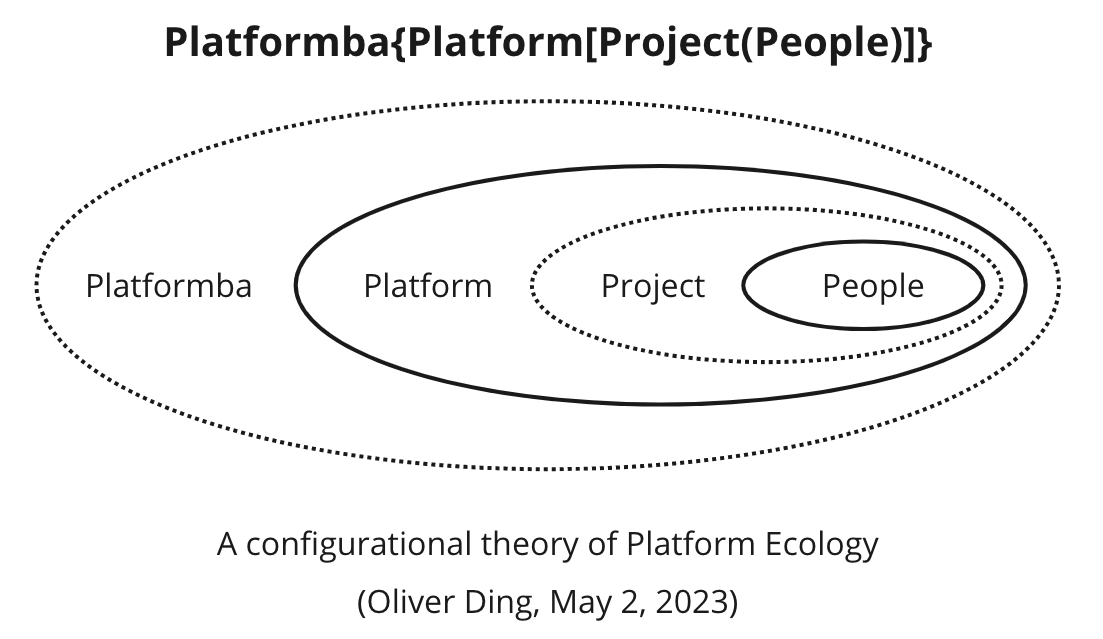 Platformba{Platform[Project(People)]}

Platformba

Platform

Project

People

A configurational theory of Platform Ecology

(Oliver Ding, May 2, 2023)